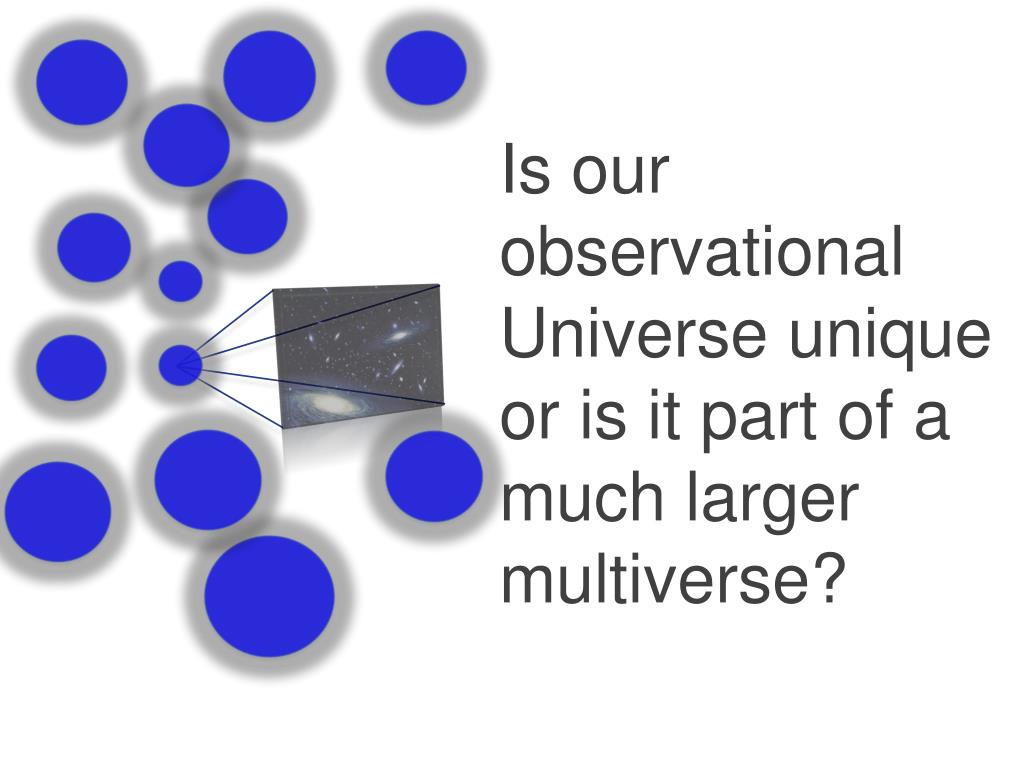 Is our observational Universe unique or is it part of a much larger multiverse?